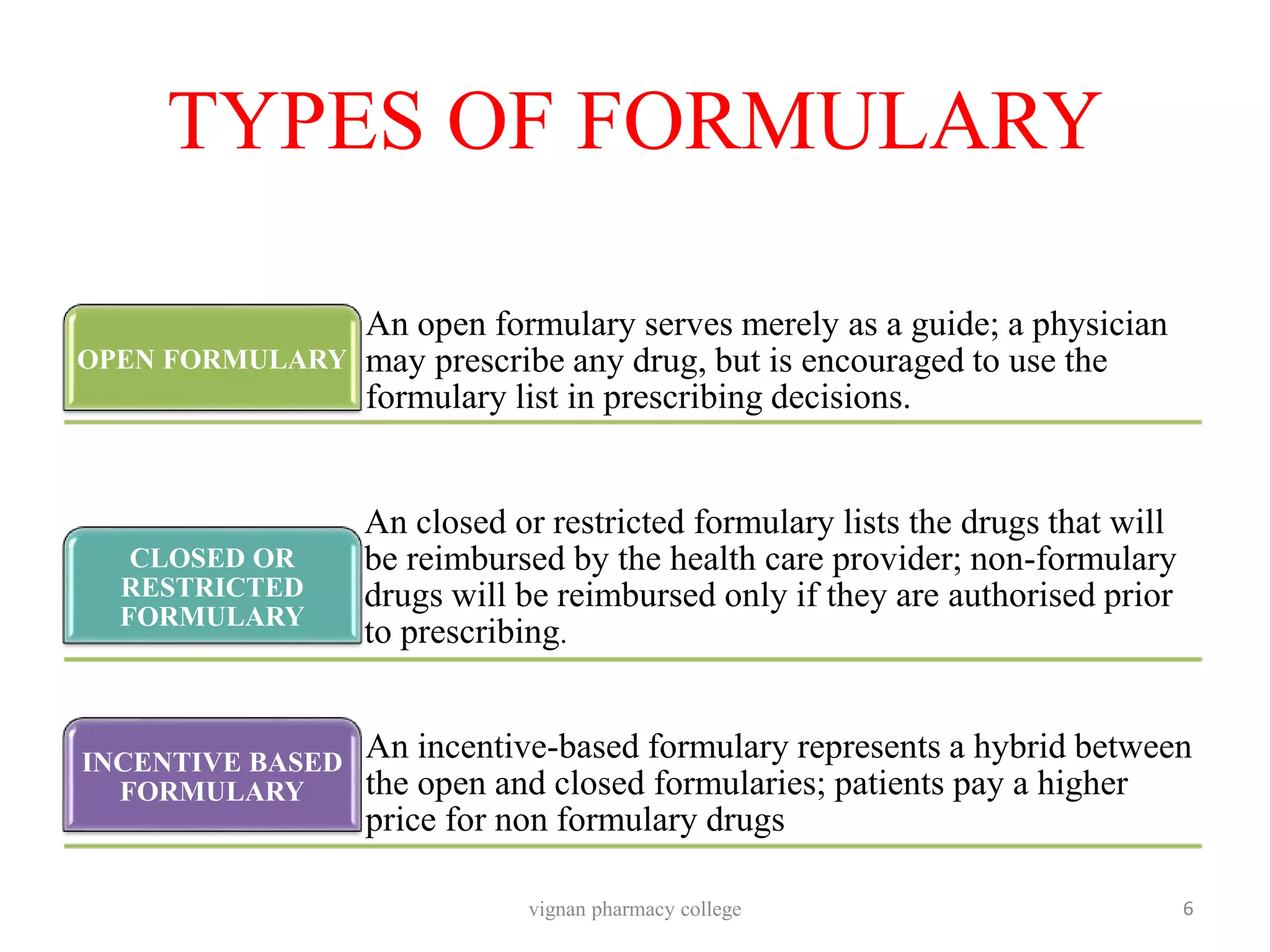 TYPES OF FORMULARY

OPEN FORMULARY

An open formulary serves merely as a guide; a physician may prescribe any drug, but is encouraged to use the formulary list in prescribing decisions.

CLOSED OR RESTRICTED FORMULARY

An closed or restricted formulary lists the drugs that will be reimbursed by the health care provider; non-formulary drugs will be reimbursed only if they are authorised prior to prescribing.

INCENTIVE BASED FORMULARY

An incentive-based formulary represents a hybrid between the open and closed formularies; patients pay a higher price for non formulary drugs

vignan pharmacy college

6